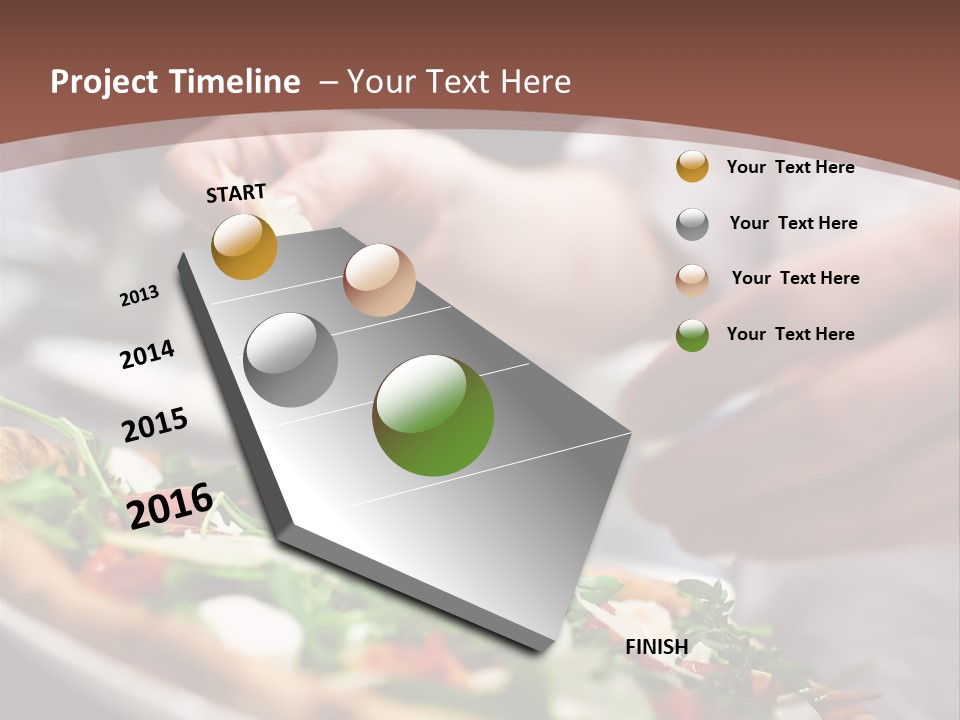 Project Timeline – Your Text Here

START

2013

2014

2015

2016

FINISH

Your Text Here

Your Text Here

Your Text Here

Your Text Here